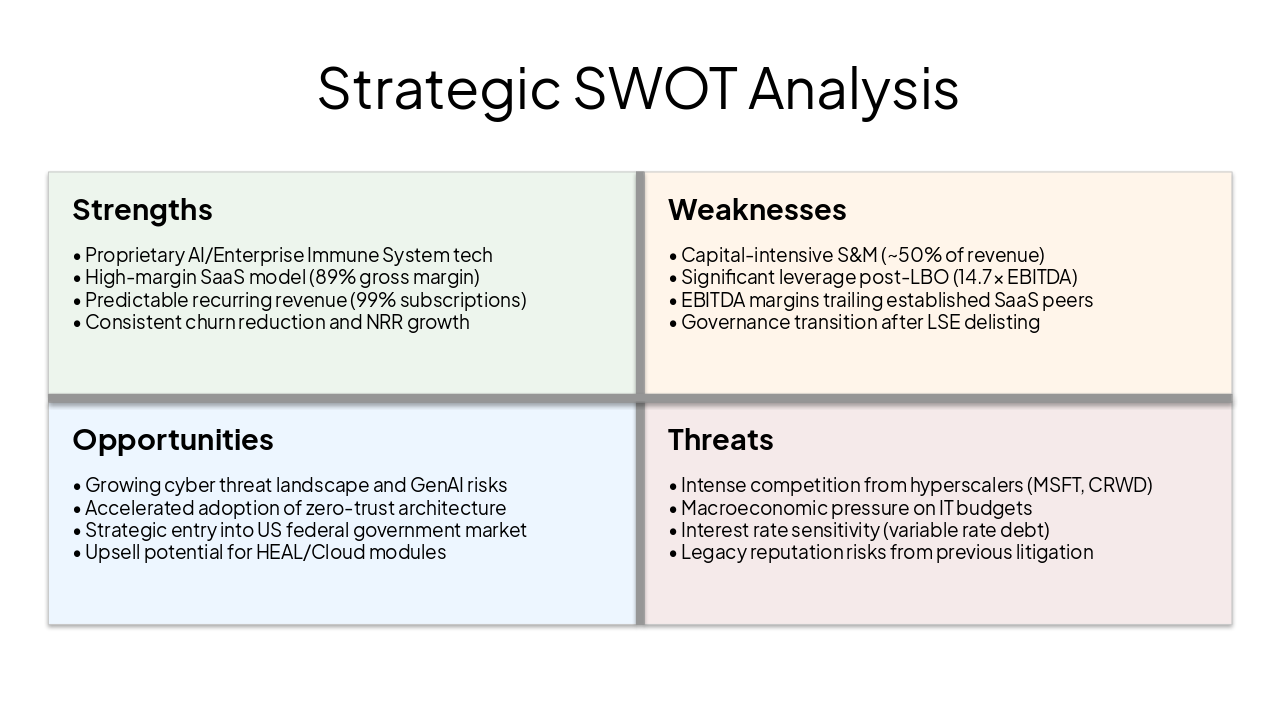 Strategic SWOT Analysis

Strengths

• Proprietary AI/Enterprise Immune System tech
• High-margin SaaS model (89% gross margin)
• Predictable recurring revenue (99% subscriptions)
• Consistent churn reduction and NRR growth

Weaknesses

• Capital-intensive S&M (~50% of revenue)
• Significant leverage post-LBO (14.7× EBITDA)
• EBITDA margins trailing established SaaS peers
• Governance transition after LSE delisting

Opportunities

• Growing cyber threat landscape and GenAI risks
• Accelerated adoption of zero-trust architecture
• Strategic entry into US federal government market
• Upsell potential for HEAL/Cloud modules

Threats

• Intense competition from hyperscalers (MSFT, CRWD)
• Macroeconomic pressure on IT budgets
• Interest rate sensitivity (variable rate debt)
• Legacy reputation risks from previous litigation